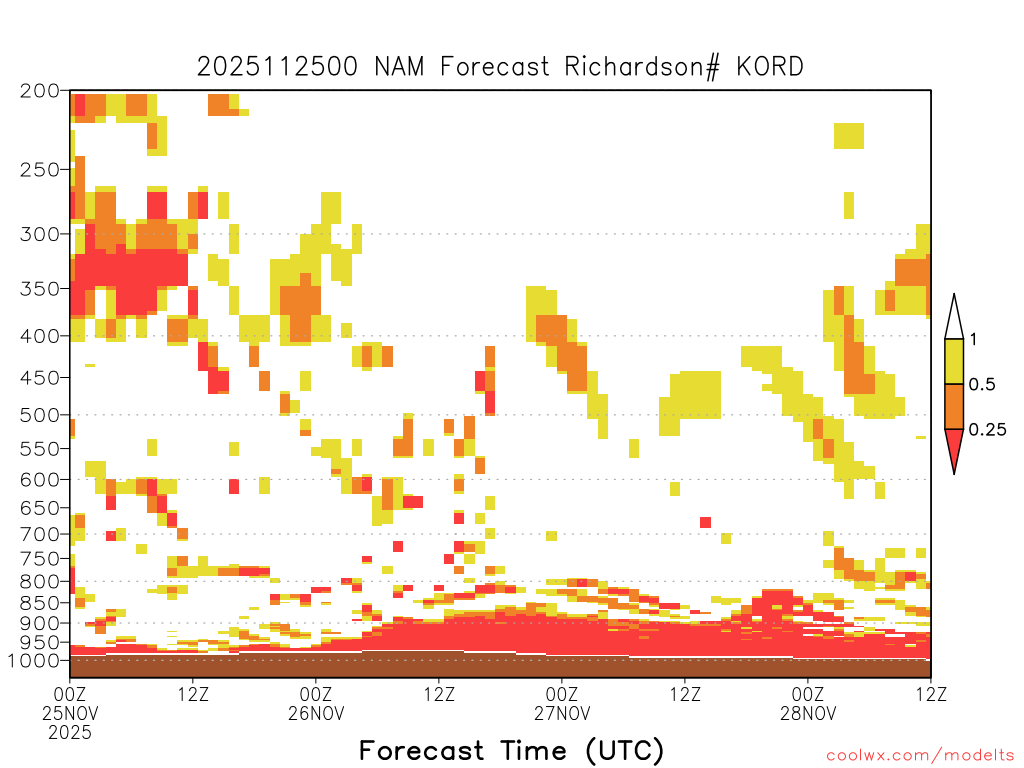 2025112500 NAM Forecast Richardson# KORD

200
250
300
350
400
450
500
550
600
650
700
750
800
850
900
950
1000

1
0.5
0.25

00Z 25NOV 2025
12Z
00Z 26NOV
12Z
00Z 27NOV
12Z
00Z 28NOV
12Z

Forecast Time (UTC)

coolwx.com/modelts